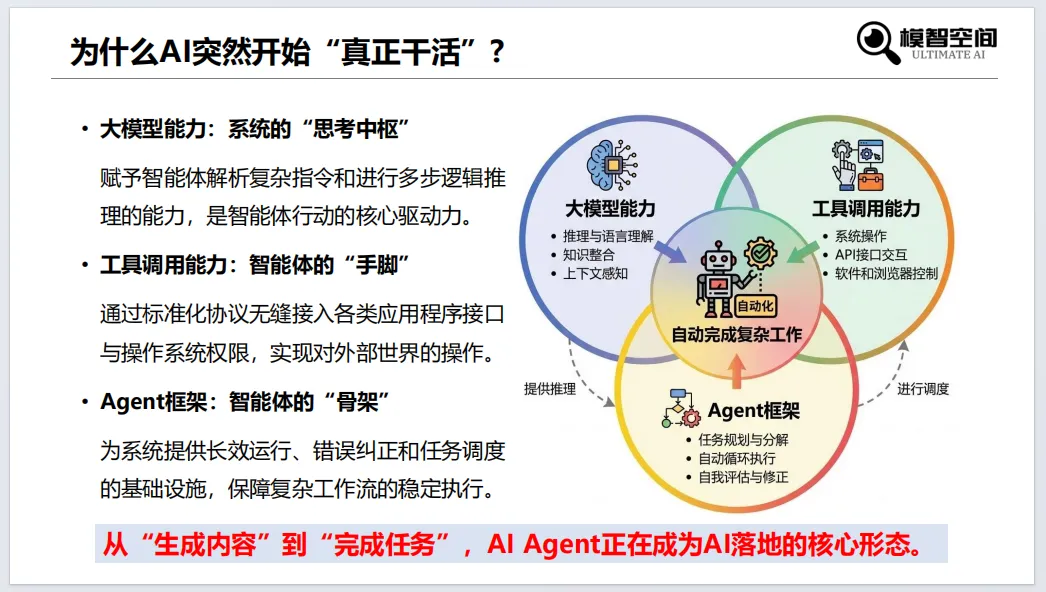 为什么AI突然开始“真正干活”？

模智空间
ULTIMATE AI

• 大模型能力：系统的“思考中枢”

赋予智能体解析复杂指令和进行多步逻辑推理的能力，是智能体行动的核心驱动力。

• 工具调用能力：智能体的“手脚”

通过标准化协议无缝接入各类应用程序接口与操作系统权限，实现对外部世界的操作。

• Agent框架：智能体的“骨架”

为系统提供长效运行、错误纠正和任务调度的基础设施，保障复杂工作流的稳定执行。

大模型能力
• 推理与语言理解
• 知识整合
• 上下文感知

工具调用能力
• 系统操作
• API接口交互
• 软件和浏览器控制

自动化
自动完成复杂工作

提供推理

进行调度

Agent框架
• 任务规划与分解
• 自动循环执行
• 自我评估与修正

从“生成内容”到“完成任务”，AI Agent正在成为AI落地的核心形态。